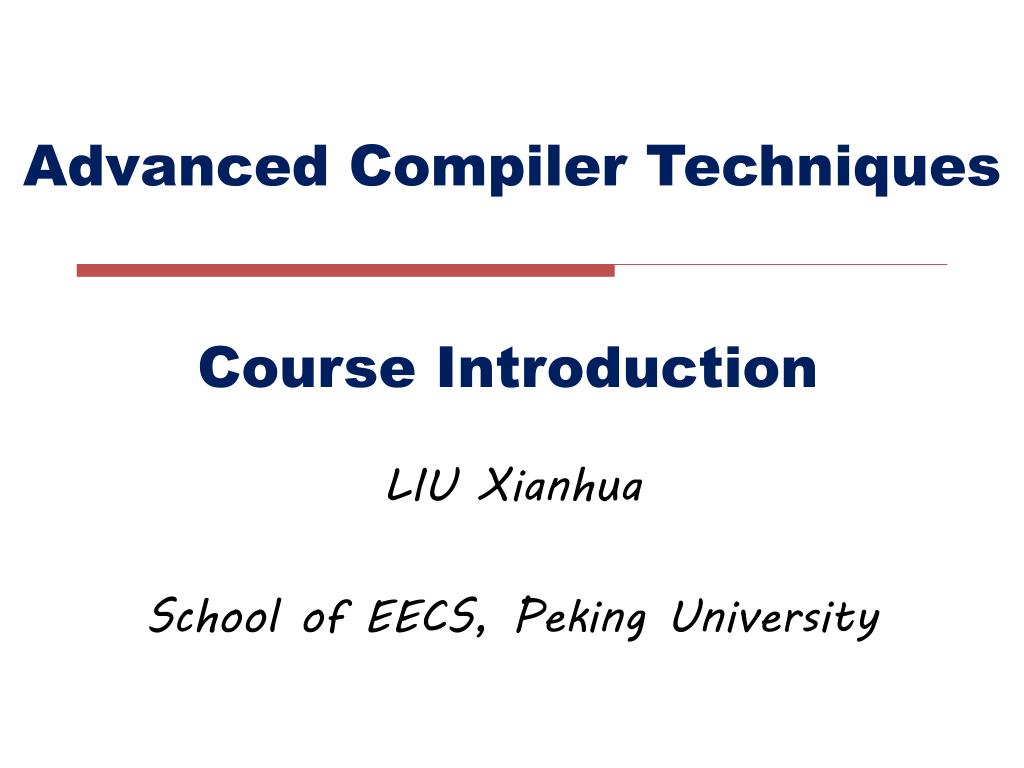 Advanced Compiler Techniques

Course Introduction

LIU Xianhua

School of EECS, Peking University